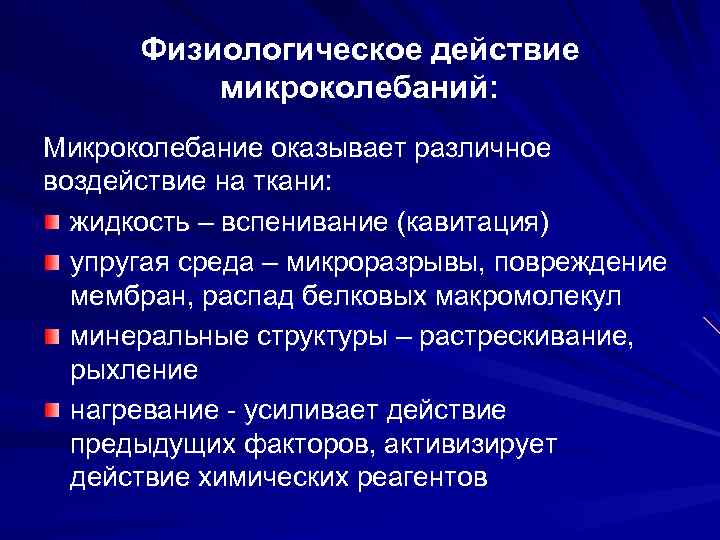 Физиологическое действие микроколебаний:

Микроколебание оказывает различное воздействие на ткани:

жидкость – вспенивание (кавитация)

упругая среда – микроразрывы, повреждение мембран, распад белковых макромолекул

минеральные структуры – растрескивание, рыхление

нагревание - усиливает действие предыдущих факторов, активизирует действие химических реагентов